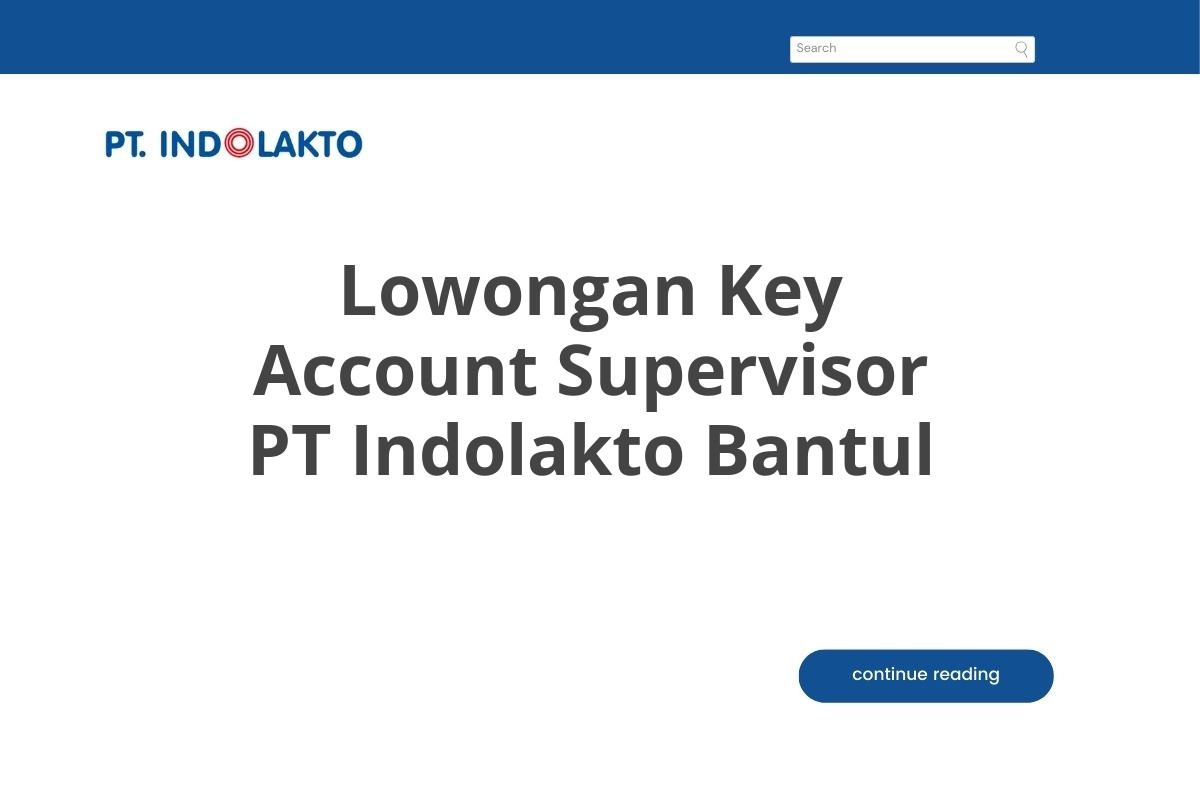 Search

PT. INDOLAKTO

Lowongan Key Account Supervisor PT Indolakto Bantul

continue reading